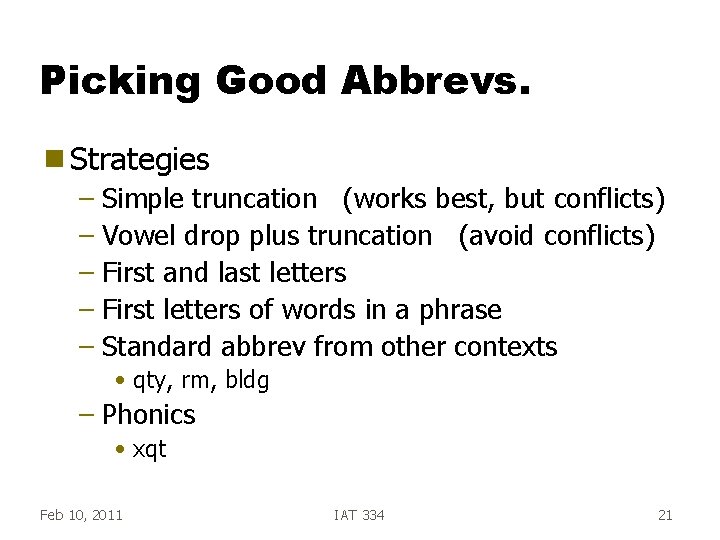 Picking Good Abbrevs.

Strategies
– Simple truncation (works best, but conflicts)
– Vowel drop plus truncation (avoid conflicts)
– First and last letters
– First letters of words in a phrase
– Standard abbrev from other contexts
• qty, rm, bldg
– Phonics
• xqt

Feb 10, 2011 IAT 334 21